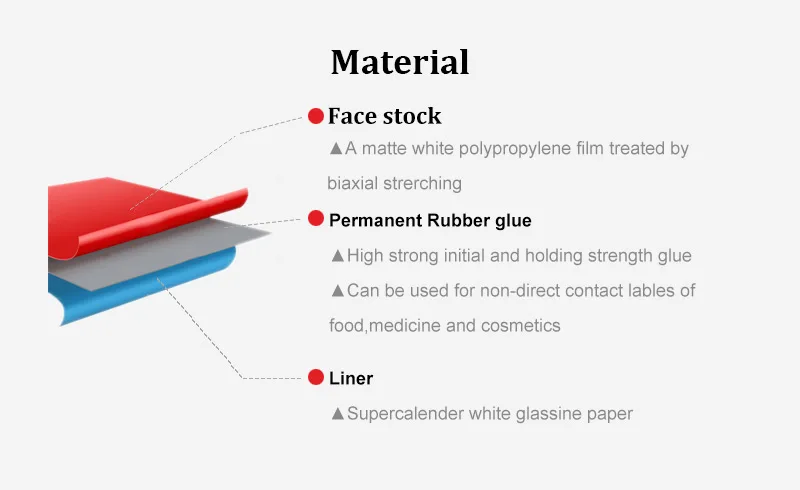 Material

Face stock

▲A matte white polypropylene film treated by biaxial strerching

Permanent Rubber glue

▲High strong initial and holding strength glue

▲Can be used for non-direct contact lables of food,medicine and cosmetics

Liner

▲Supercalender white glassine paper